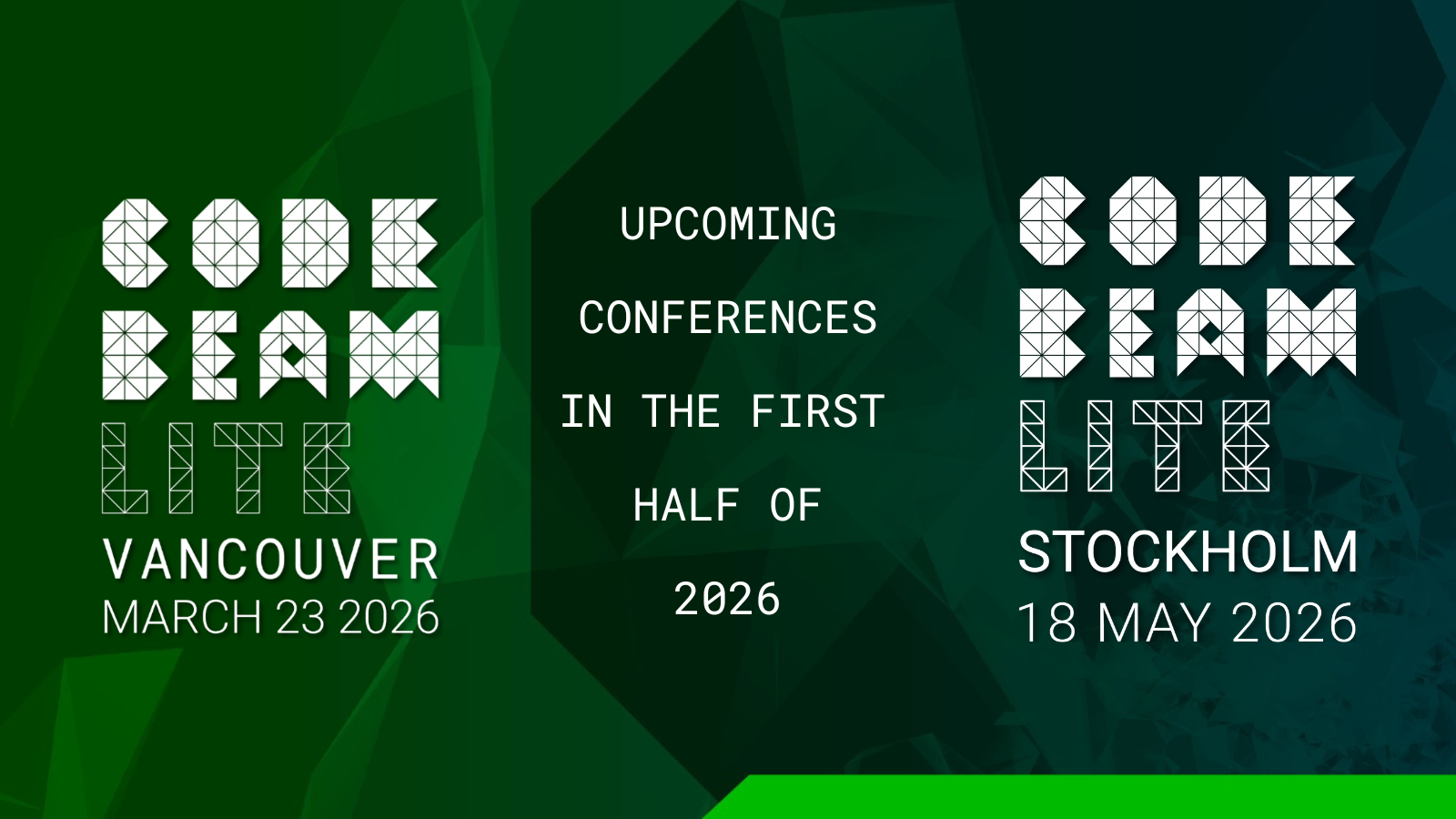 CODE BEAM LITE
VANCOUVER
MARCH 23 2026

UPCOMING CONFERENCES IN THE FIRST HALF OF 2026

CODE BEAM LITE
STOCKHOLM
18 MAY 2026